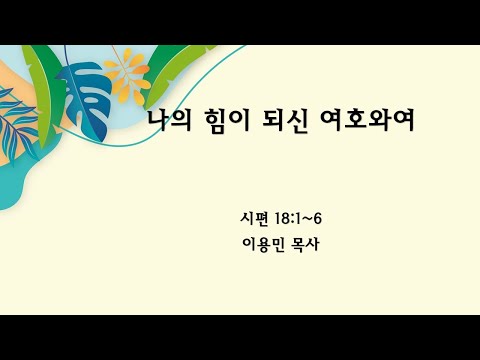 나의 힘이 되신 여호와여

시편 18:1~6
이용민 목사